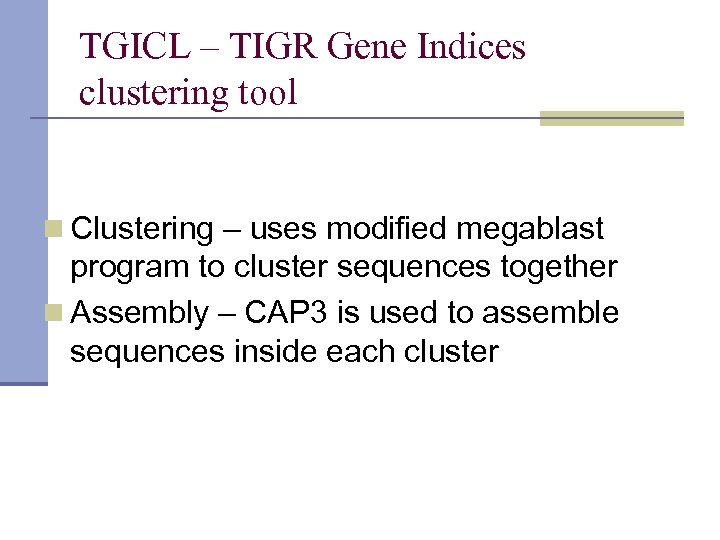 TGICL – TIGR Gene Indices clustering tool

Clustering – uses modified megablast program to cluster sequences together

Assembly – CAP3 is used to assemble sequences inside each cluster